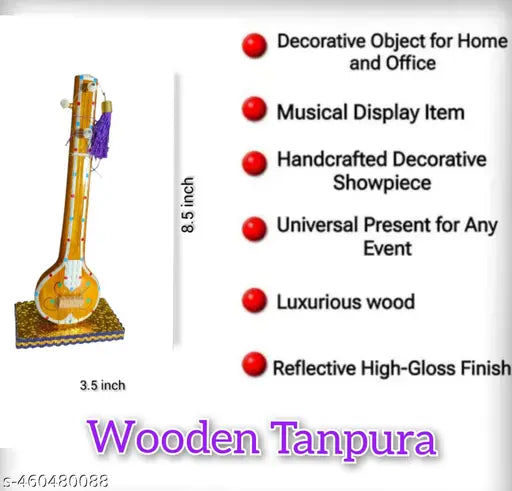 8.5 inch

3.5 inch

Decorative Object for Home and Office

Musical Display Item

Handcrafted Decorative Showpiece

Universal Present for Any Event

Luxurious wood

Reflective High-Gloss Finish

Wooden Tanpura

s-460480088